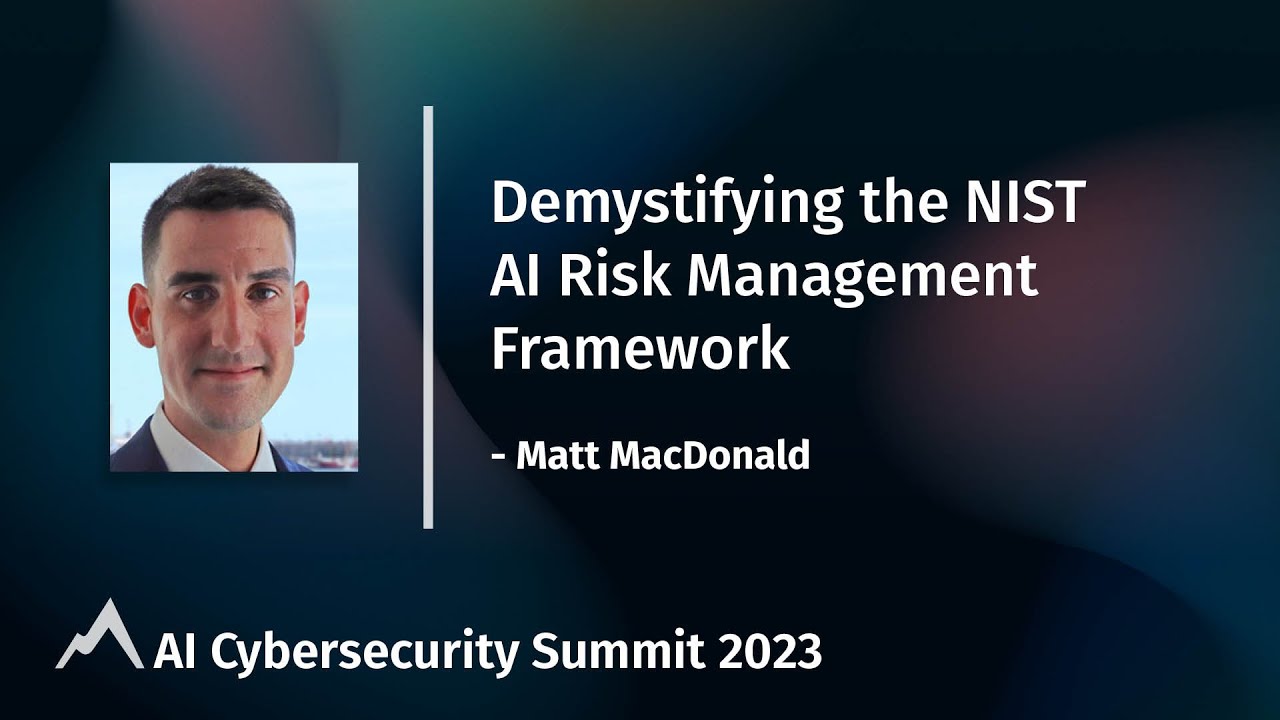 Demystifying the NIST AI Risk Management Framework

- Matt MacDonald

AI Cybersecurity Summit 2023